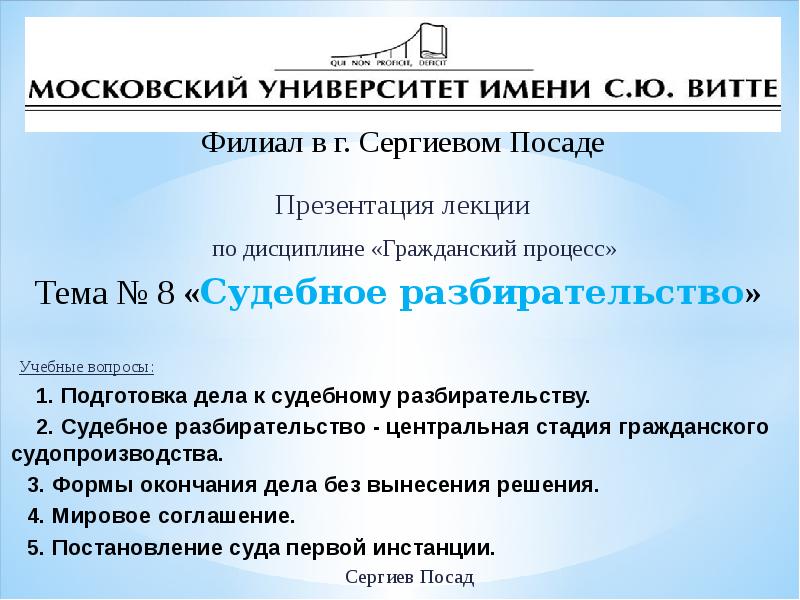 QUI NON PROFICIT, DEFICIT

МОСКОВСКИЙ УНИВЕРСИТЕТ ИМЕНИ С.Ю. ВИТТЕ

Филиал в г. Сергиевом Посаде

Презентация лекции

по дисциплине «Гражданский процесс»

Тема № 8 «Судебное разбирательство»

Учебные вопросы:

1. Подготовка дела к судебному разбирательству.

2. Судебное разбирательство - центральная стадия гражданского судопроизводства.

3. Формы окончания дела без вынесения решения.

4. Мировое соглашение.

5. Постановление суда первой инстанции.

Сергиев Посад